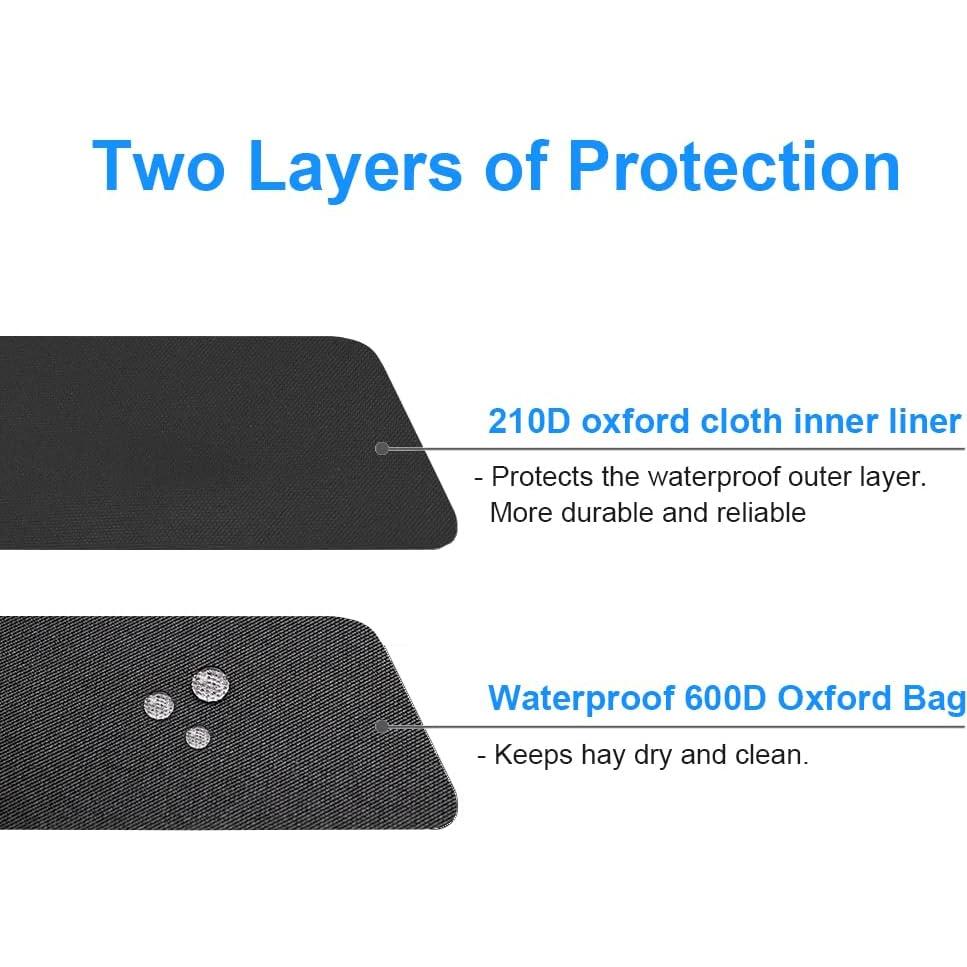 Two Layers of Protection

210D oxford cloth inner liner

- Protects the waterproof outer layer. More durable and reliable

Waterproof 600D Oxford Bag

- Keeps hay dry and clean.